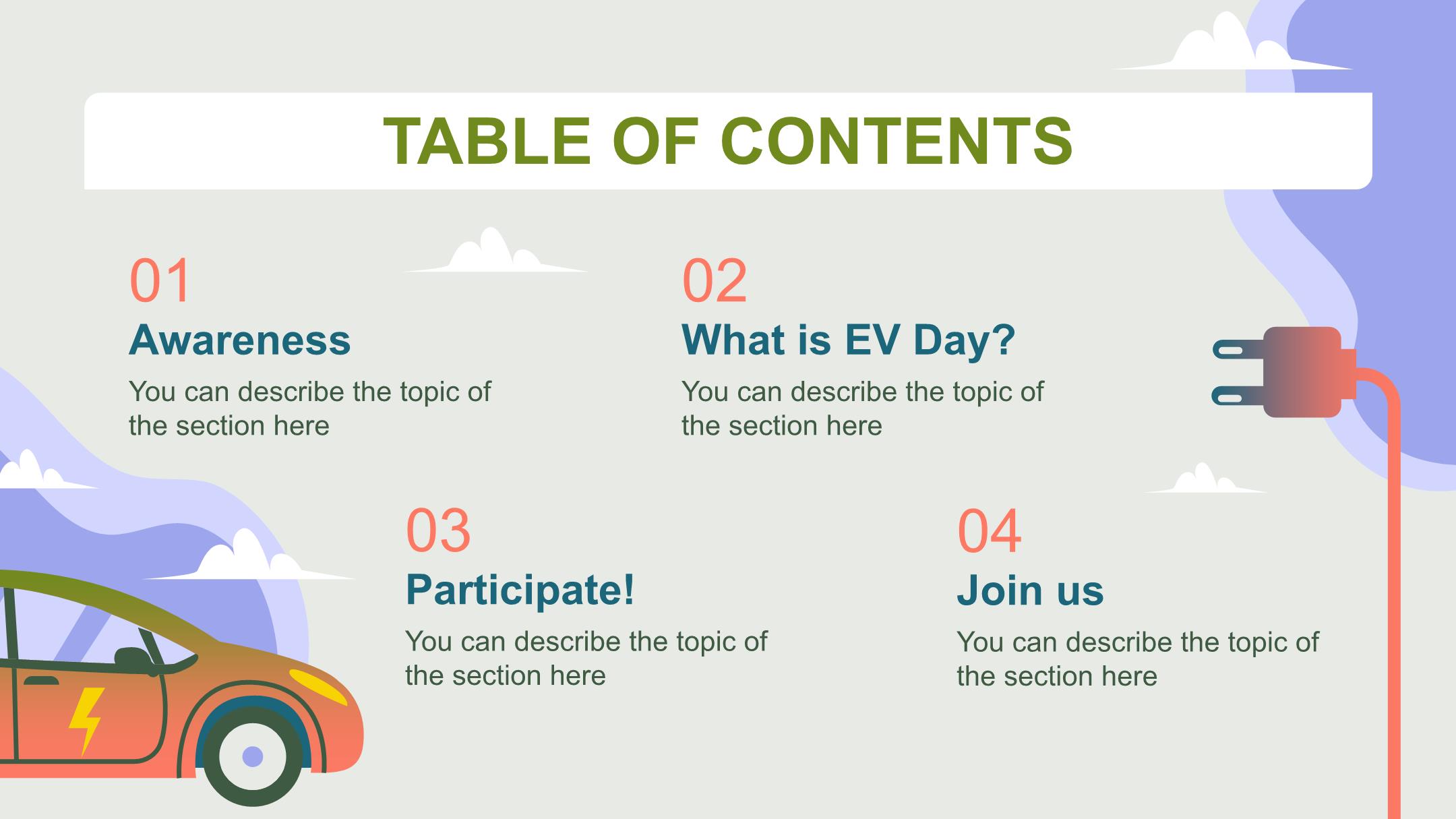 TABLE OF CONTENTS

01
Awareness
You can describe the topic of the section here

02
What is EV Day?
You can describe the topic of the section here

03
Participate!
You can describe the topic of the section here

04
Join us
You can describe the topic of the section here